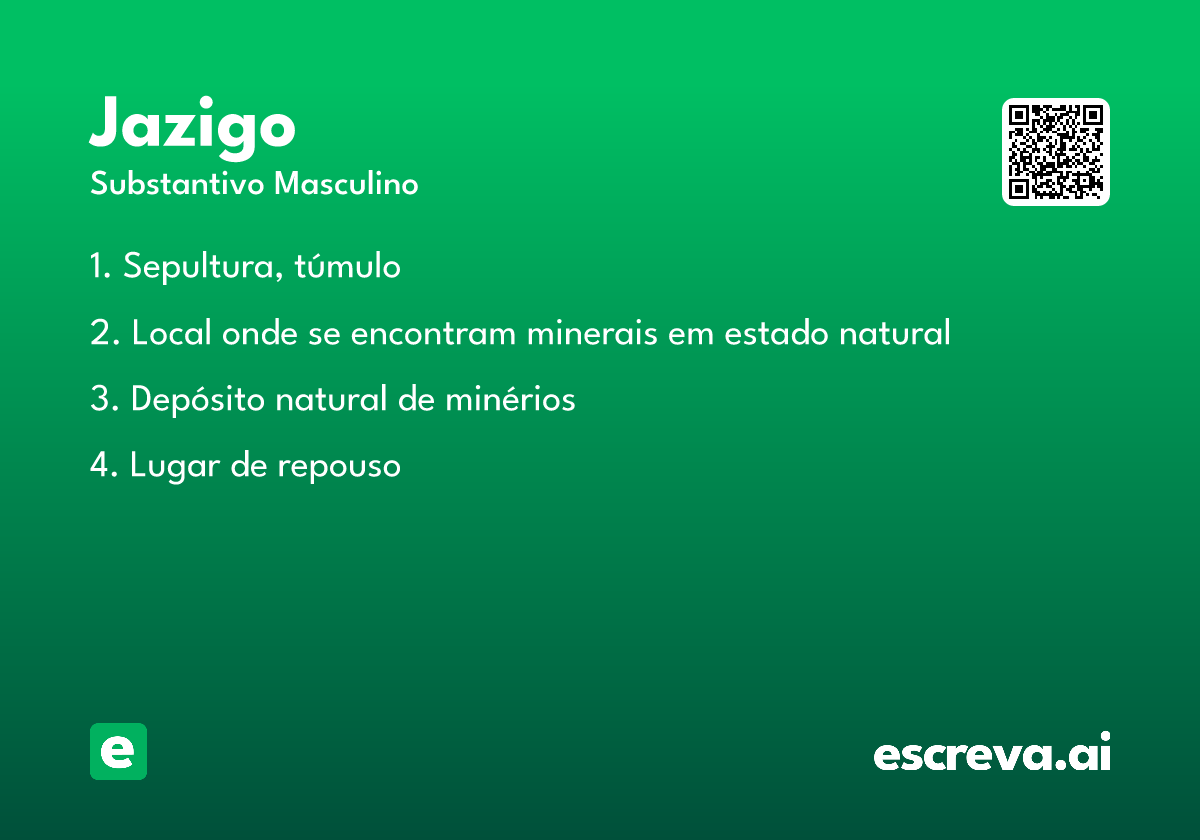 Jazigo
Substantivo Masculino

1. Sepultura, túmulo

2. Local onde se encontram minerais em estado natural

3. Depósito natural de minérios

4. Lugar de repouso

e

escreva.ai